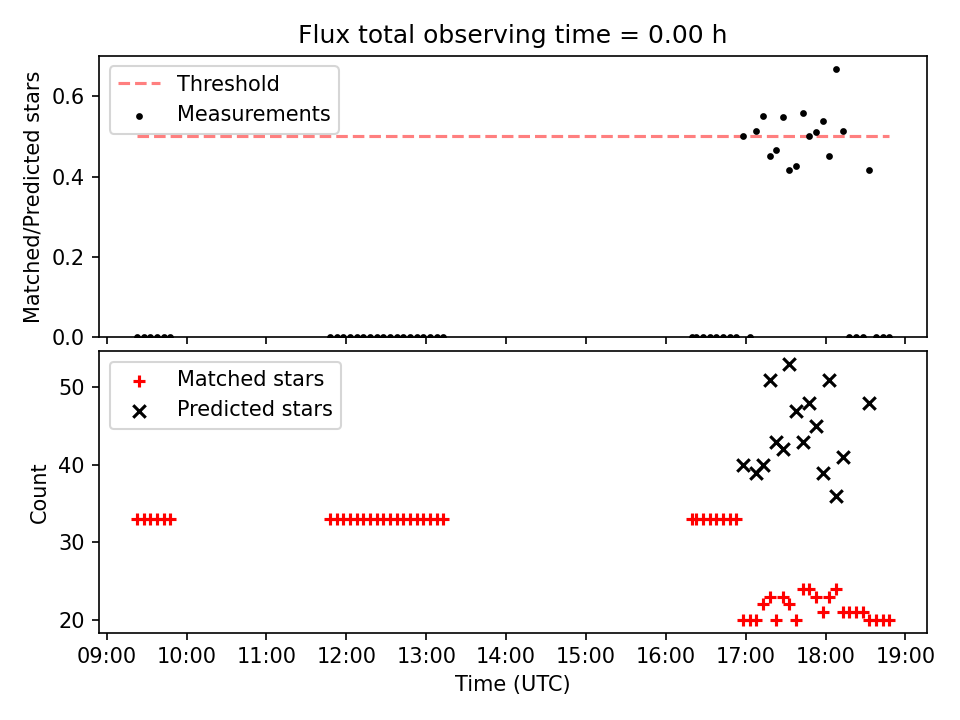 Flux total observing time = 0.00 h

Threshold
Measurements

Matched/Predicted stars
0.6
0.4
0.2
0.0

Matched stars
Predicted stars

Count
50
40
30
20

09:00 10:00 11:00 12:00 13:00 14:00 15:00 16:00 17:00 18:00 19:00
Time (UTC)